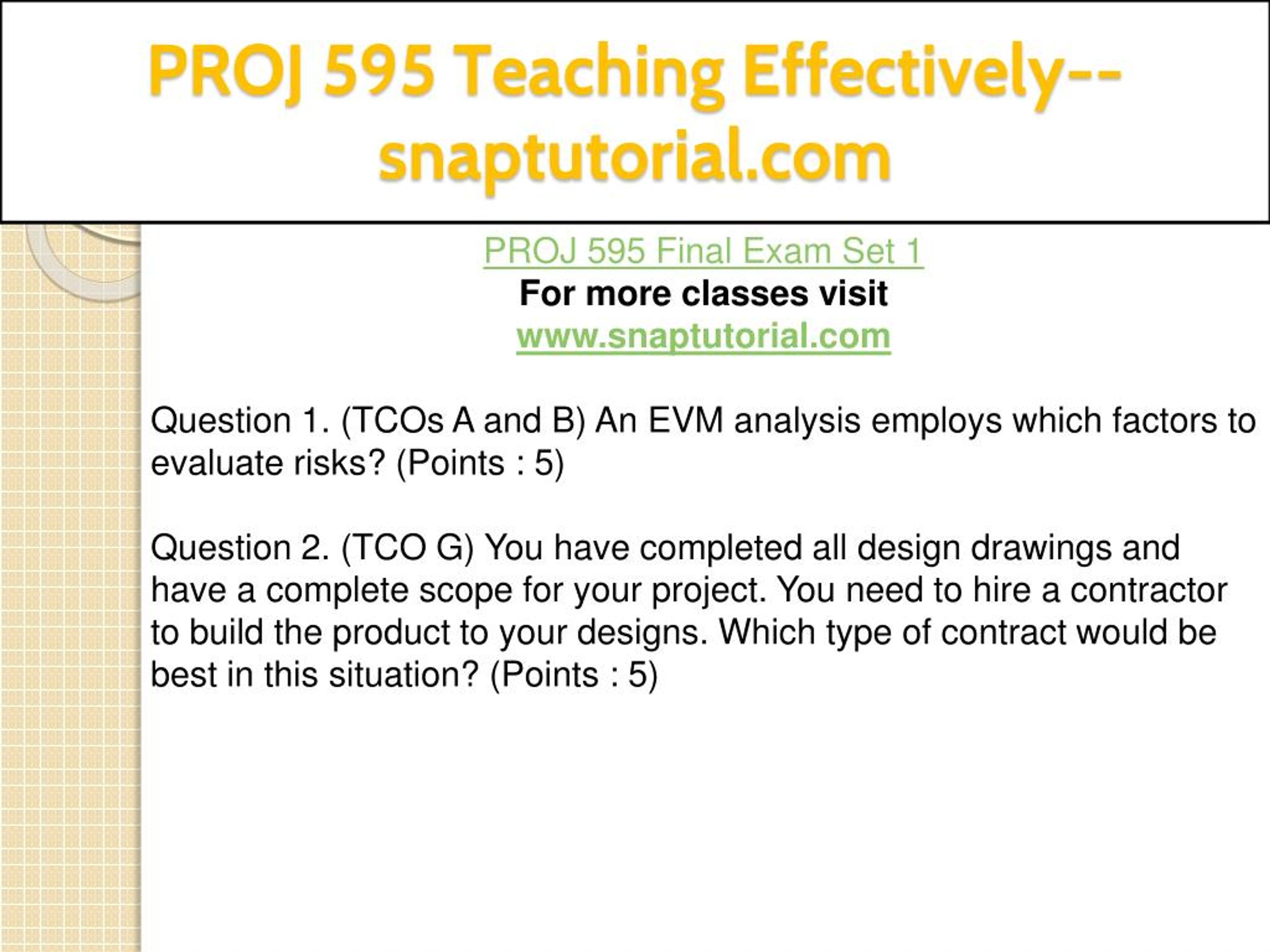 PROJ 595 Teaching Effectively--snaptutorial.com

PROJ 595 Final Exam Set 1
For more classes visit
www.snaptutorial.com

Question 1. (TCOs A and B) An EVM analysis employs which factors to evaluate risks? (Points : 5)

Question 2. (TCO G) You have completed all design drawings and have a complete scope for your project. You need to hire a contractor to build the product to your designs. Which type of contract would be best in this situation? (Points : 5)